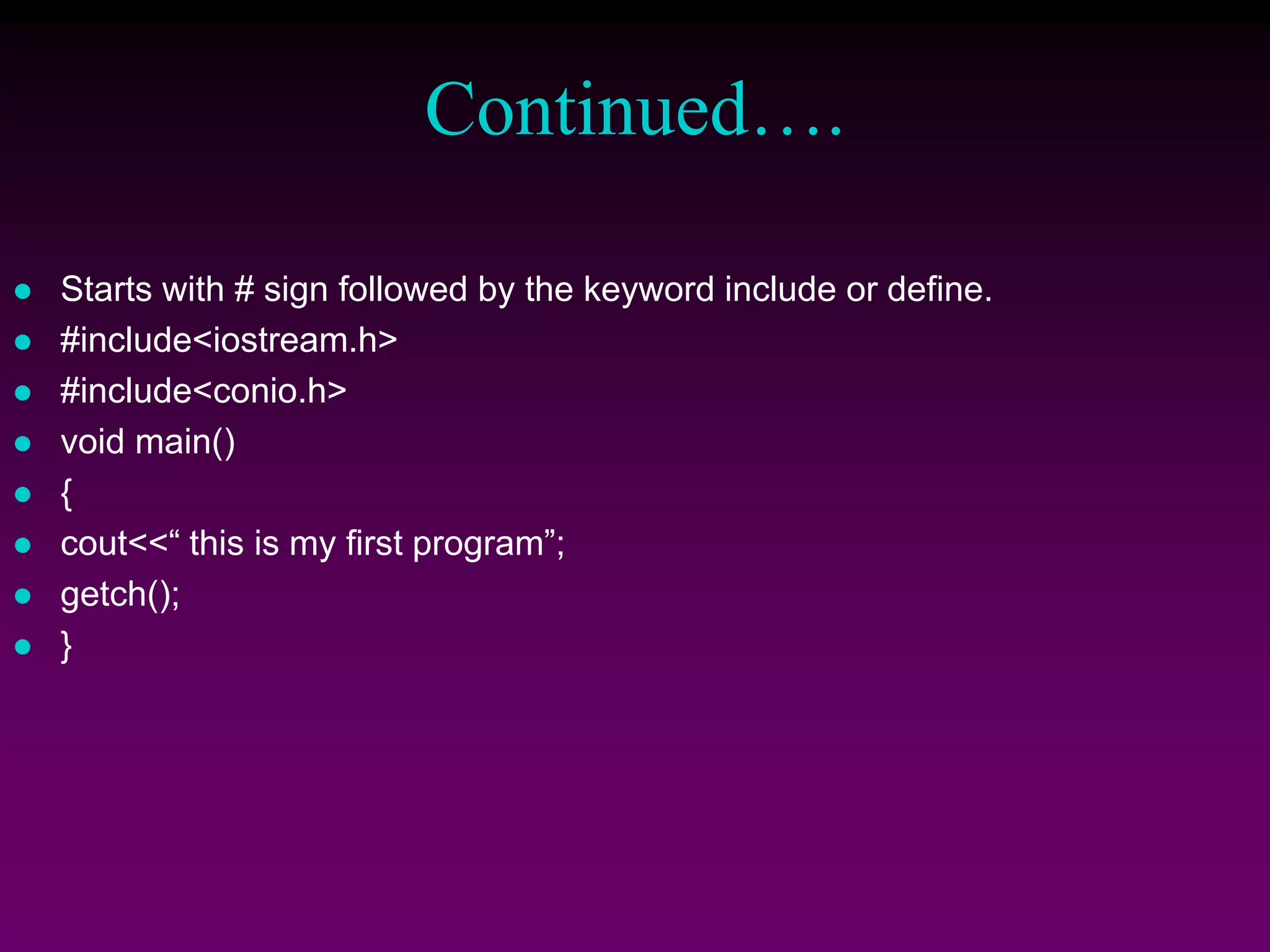 Continued….

- Starts with # sign followed by the keyword include or define.
- #include<iostream.h>
- #include<conio.h>
- void main()
- {
- cout<<“ this is my first program”;
- getch();
- }